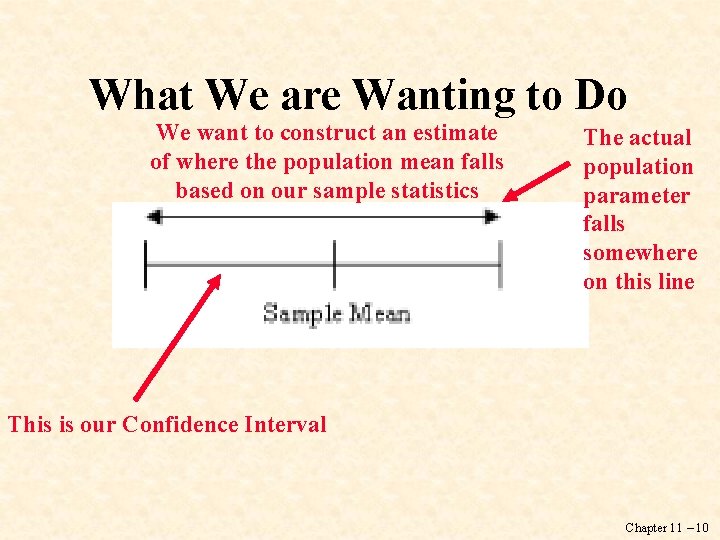 What We are Wanting to Do

We want to construct an estimate of where the population mean falls based on our sample statistics

The actual population parameter falls somewhere on this line

Sample Mean

This is our Confidence Interval

Chapter 11 – 10